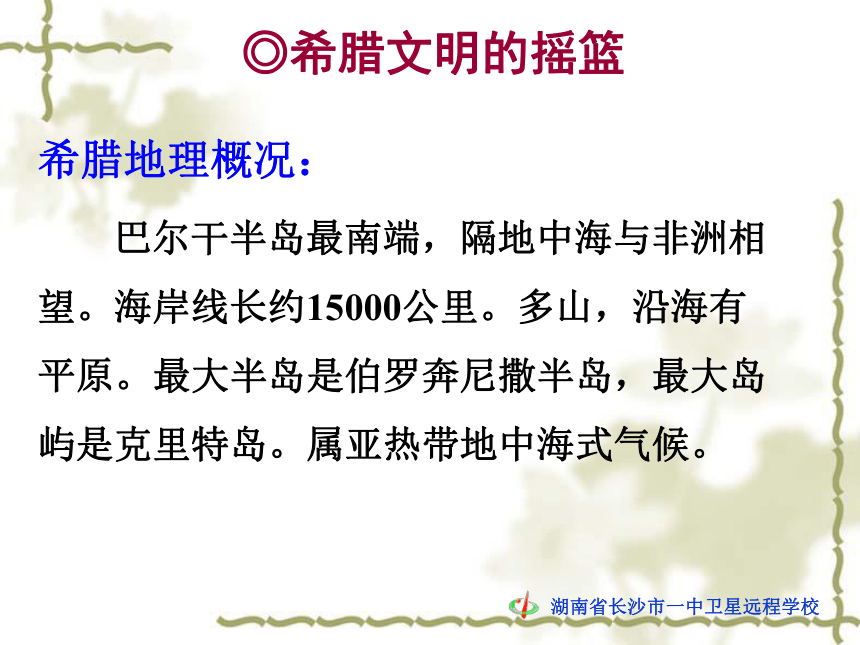 ◎希腊文明的摇篮

希腊地理概况：

巴尔干半岛最南端，隔地中海与非洲相望。海岸线长约15000公里。多山，沿海有平原。最大半岛是伯罗奔尼撒半岛，最大岛屿是克里特岛。属亚热带地中海式气候。

湖南省长沙市一中卫星远程学校